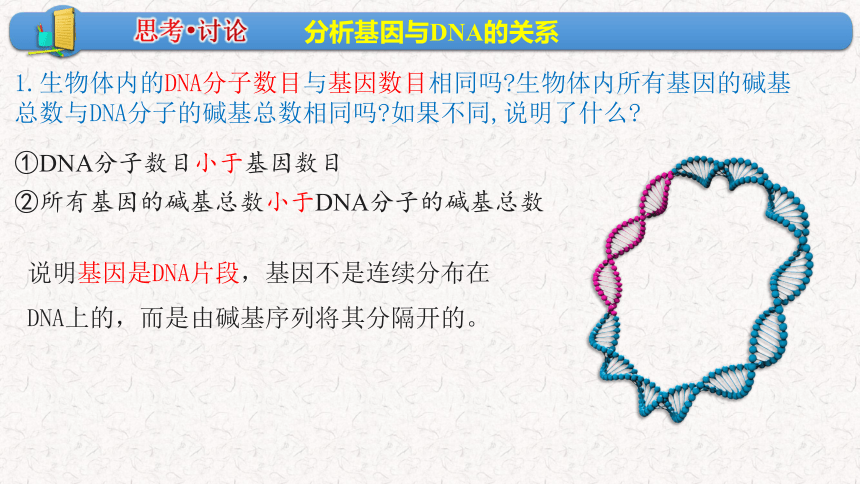 思考•讨论　分析基因与DNA的关系

1.生物体内的DNA分子数目与基因数目相同吗?生物体内所有基因的碱基总数与DNA分子的碱基总数相同吗?如果不同,说明了什么?

①DNA分子数目小于基因数目
②所有基因的碱基总数小于DNA分子的碱基总数

说明基因是DNA片段，基因不是连续分布在DNA上的，而是由碱基序列将其分隔开的。